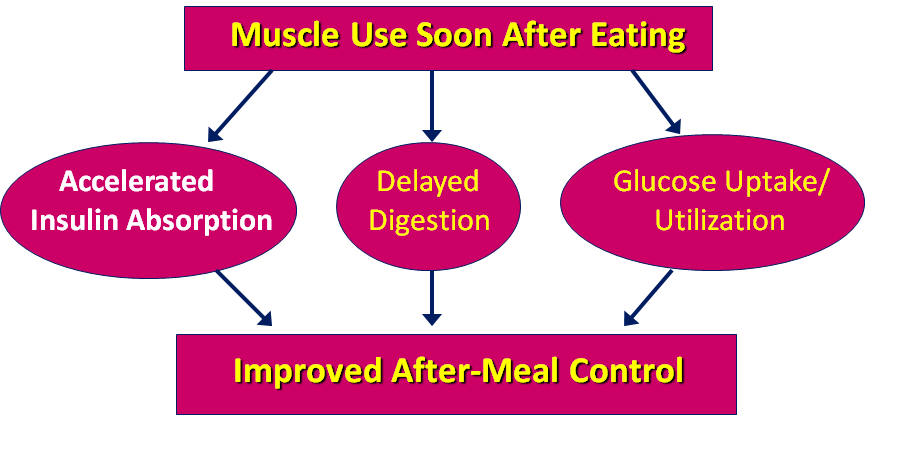 Muscle Use Soon After Eating

Accelerated Insulin Absorption

Delayed Digestion

Glucose Uptake/ Utilization

Improved After-Meal Control